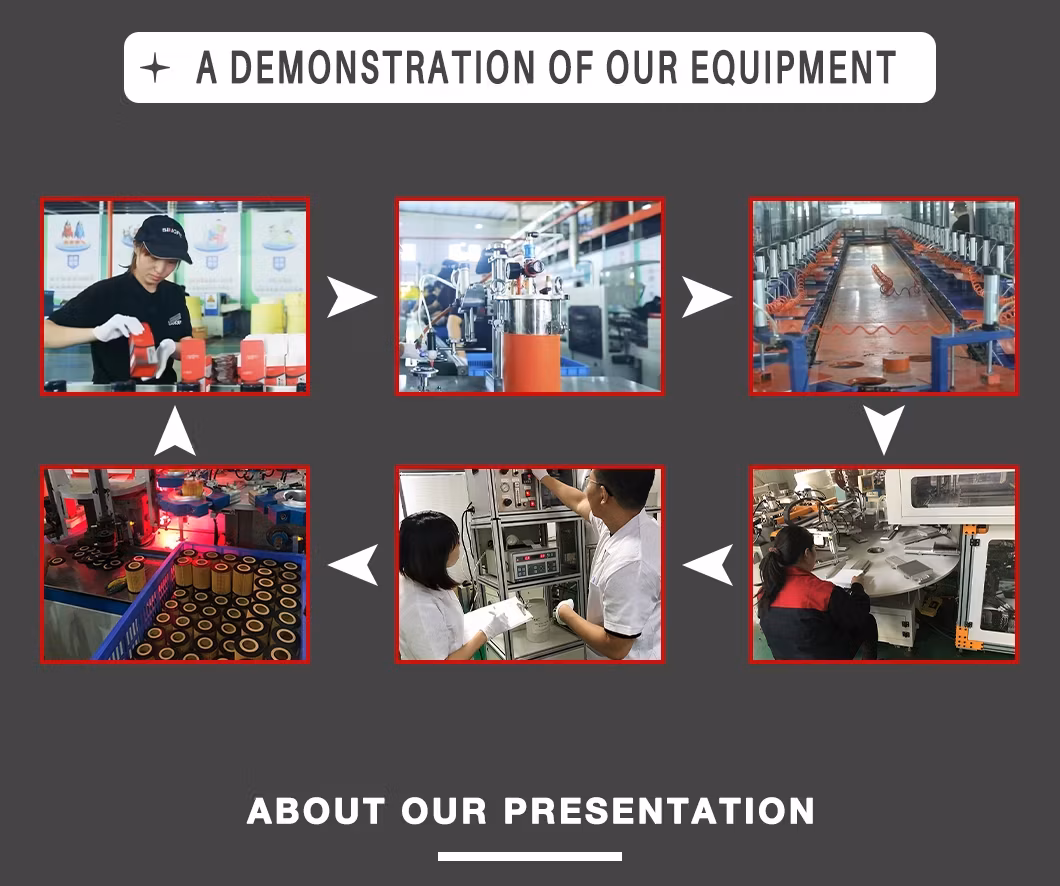 A DEMONSTRATION OF OUR EQUIPMENT

ABOUT OUR PRESENTATION